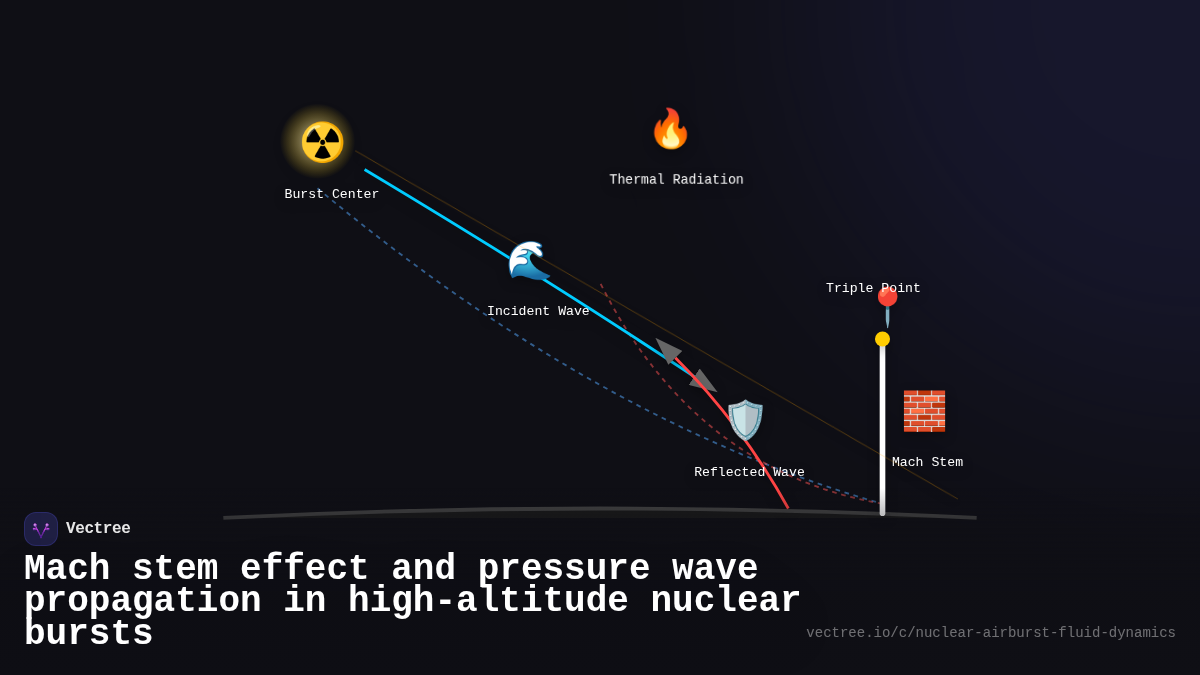 Burst Center

Thermal Radiation

Incident Wave

Triple Point

Reflected Wave

Mach Stem

Vectree

Mach stem effect and pressure wave propagation in high-altitude nuclear bursts

vectree.io/c/nuclear-airburst-fluid-dynamics